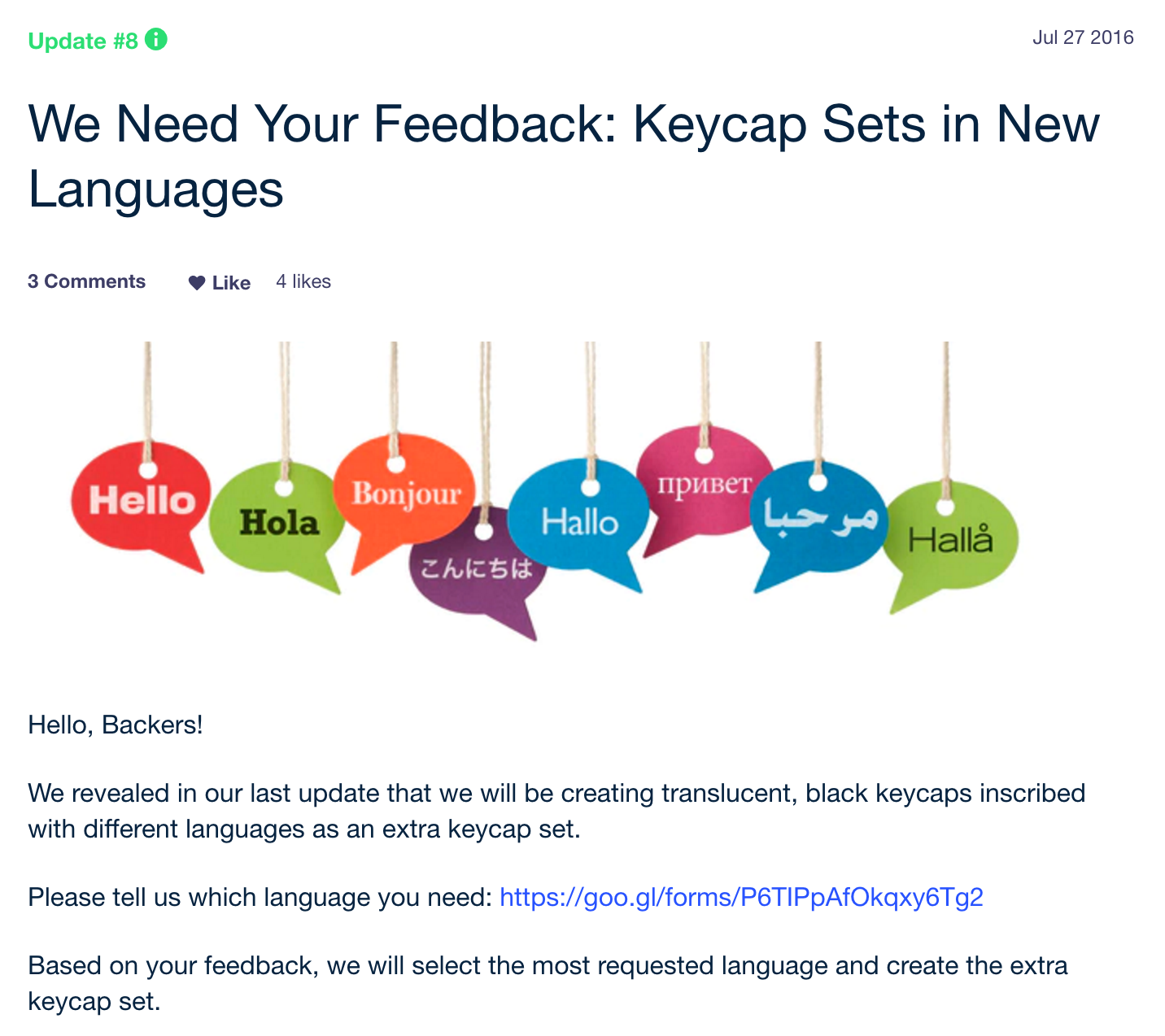 Update #8

Jul 27 2016

We Need Your Feedback: Keycap Sets in New Languages

3 Comments Like 4 likes

Hello Hola Bonjour こんにちは Hallo привет مرحبا Hallå

Hello, Backers!

We revealed in our last update that we will be creating translucent, black keycaps inscribed with different languages as an extra keycap set.

Please tell us which language you need: https://goo.gl/forms/P6TIPpAfOkqxy6Tg2

Based on your feedback, we will select the most requested language and create the extra keycap set.